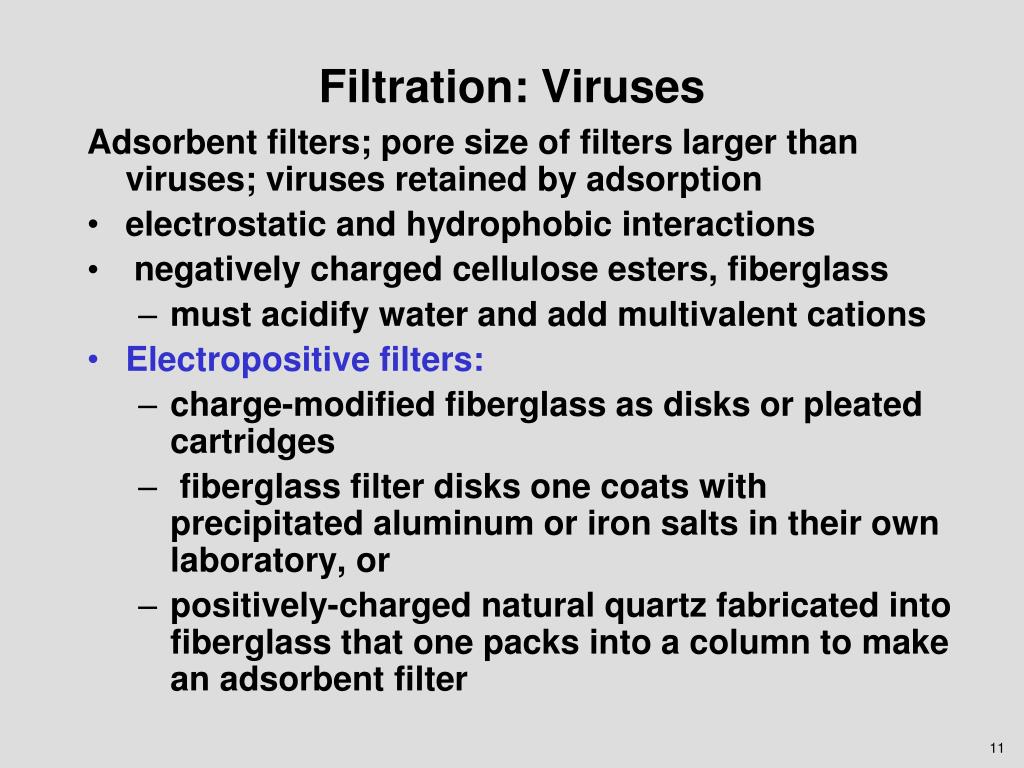 Filtration: Viruses

Adsorbent filters; pore size of filters larger than viruses; viruses retained by adsorption

• electrostatic and hydrophobic interactions
• negatively charged cellulose esters, fiberglass
  – must acidify water and add multivalent cations
• Electropositive filters:
  – charge-modified fiberglass as disks or pleated cartridges
  – fiberglass filter disks one coats with precipitated aluminum or iron salts in their own laboratory, or
  – positively-charged natural quartz fabricated into fiberglass that one packs into a column to make an adsorbent filter

11